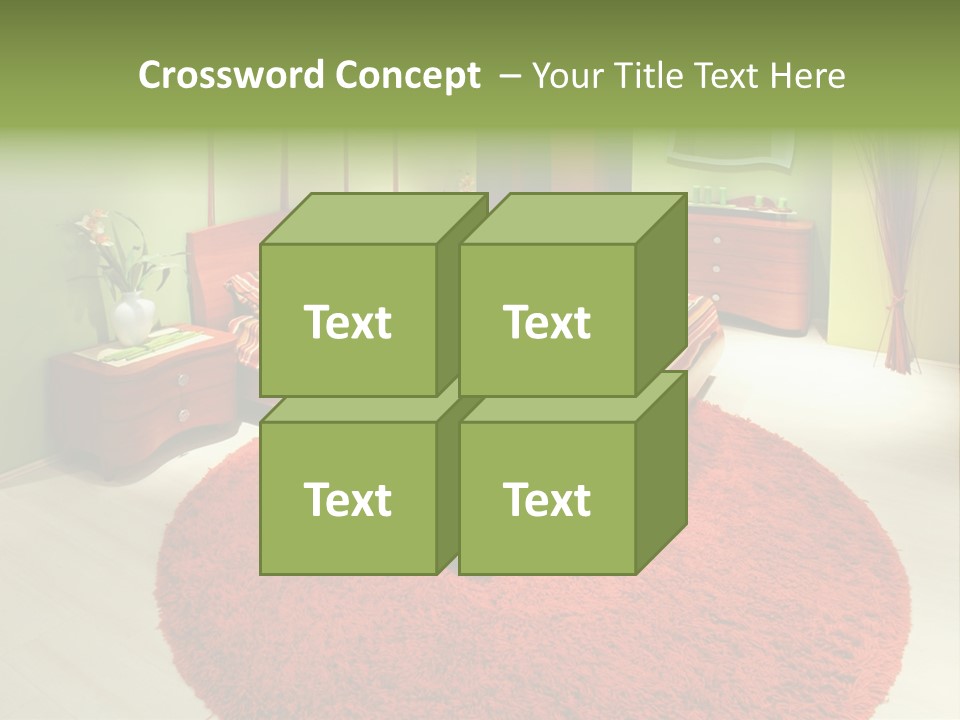 Crossword Concept – Your Title Text Here

Text

Text

Text

Text